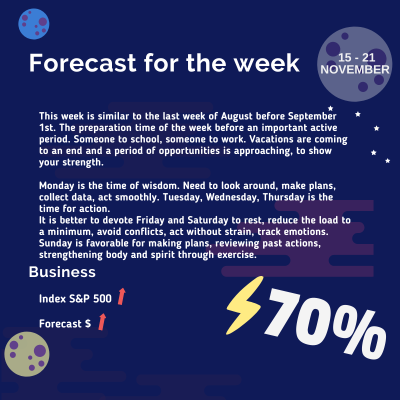 Forecast for the week

15 - 21 NOVEMBER

This week is similar to the last week of August before September 1st. The preparation time of the week before an important active period. Someone to school, someone to work. Vacations are coming to an end and a period of opportunities is approaching, to show your strength.

Monday is the time of wisdom. Need to look around, make plans, collect data, act smoothly. Tuesday, Wednesday, Thursday is the time for action.
It is better to devote Friday and Saturday to rest, reduce the load to a minimum, avoid conflicts, act without strain, track emotions.
Sunday is favorable for making plans, reviewing past actions, strengthening body and spirit through exercise.

Business

Index S&P 500

Forecast $

70%